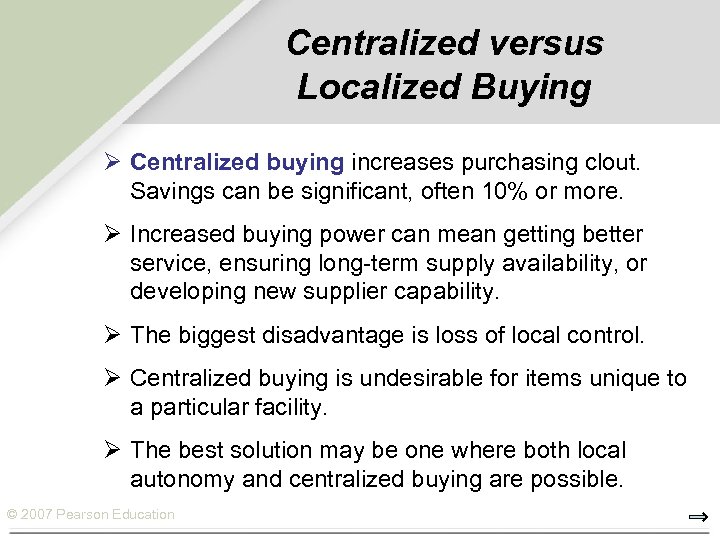 Centralized versus Localized Buying

➢ Centralized buying increases purchasing clout. Savings can be significant, often 10% or more.

➢ Increased buying power can mean getting better service, ensuring long-term supply availability, or developing new supplier capability.

➢ The biggest disadvantage is loss of local control.

➢ Centralized buying is undesirable for items unique to a particular facility.

➢ The best solution may be one where both local autonomy and centralized buying are possible.

© 2007 Pearson Education

⇒